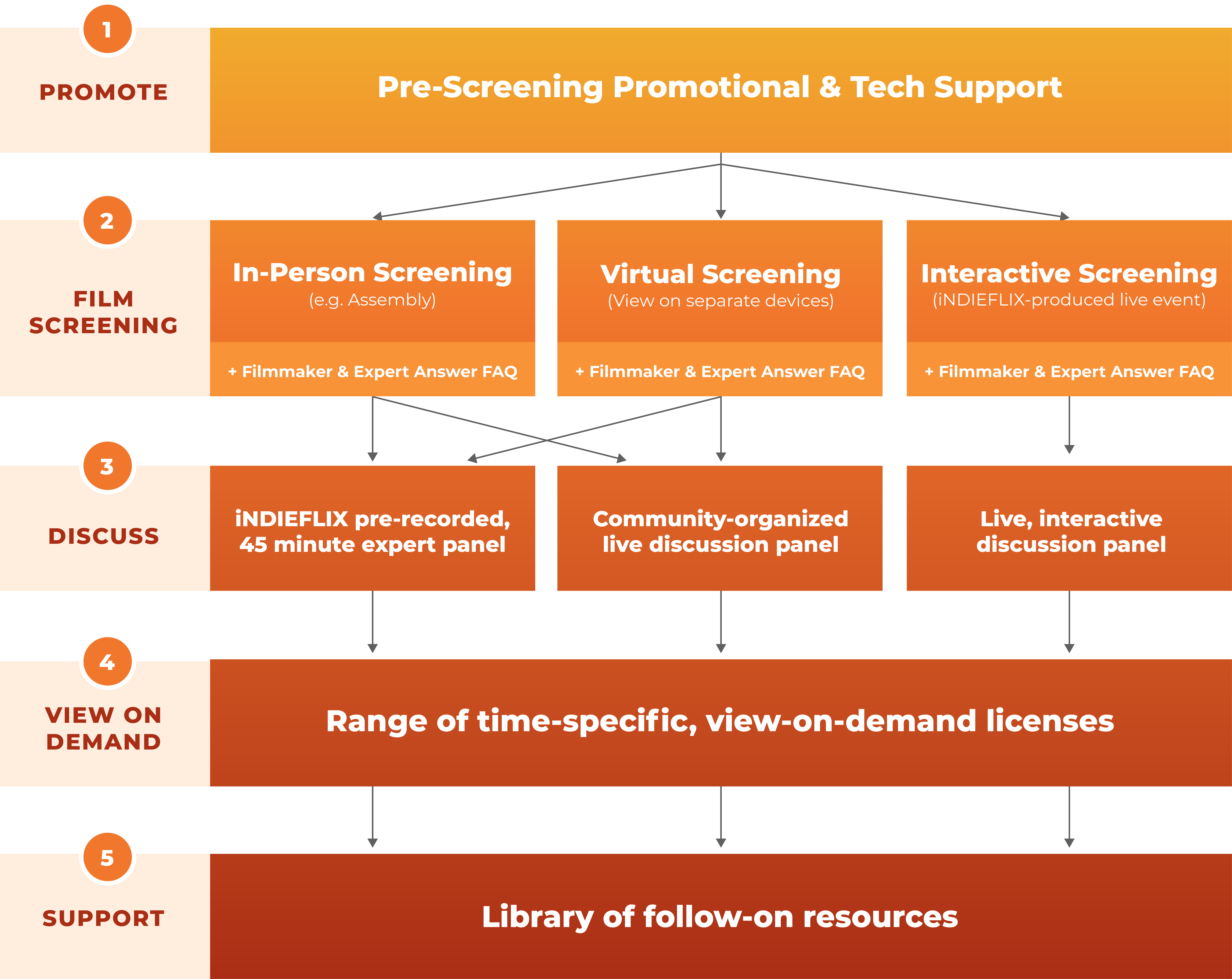 1

PROMOTE

Pre-Screening Promotional & Tech Support

2

FILM SCREENING

In-Person Screening
(e.g. Assembly)

+ Filmmaker & Expert Answer FAQ

Virtual Screening
(View on separate devices)

+ Filmmaker & Expert Answer FAQ

Interactive Screening
(iNDIEFLIX-produced live event)

+ Filmmaker & Expert Answer FAQ

3

DISCUSS

iNDIEFLIX pre-recorded, 45 minute expert panel

Community-organized live discussion panel

Live, interactive discussion panel

4

VIEW ON DEMAND

Range of time-specific, view-on-demand licenses

5

SUPPORT

Library of follow-on resources